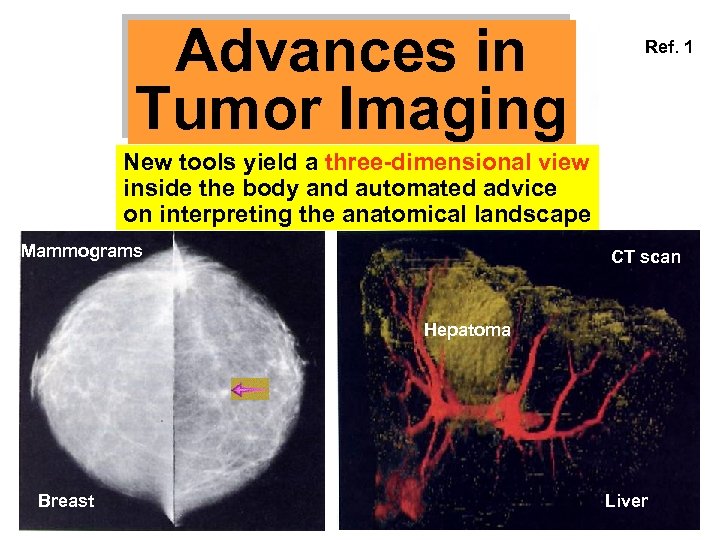 Advances in Tumor Imaging

Ref. 1

New tools yield a three-dimensional view inside the body and automated advice on interpreting the anatomical landscape

Mammograms

Breast

CT scan

Hepatoma

Liver